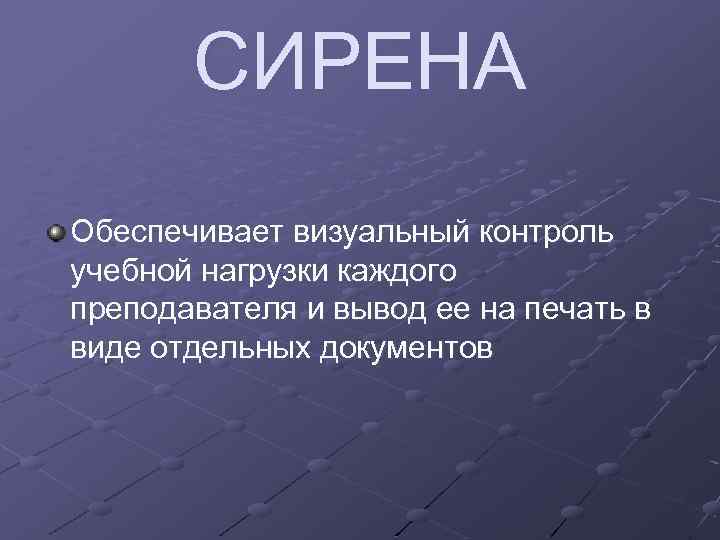 СИРЕНА

Обеспечивает визуальный контроль учебной нагрузки каждого преподавателя и вывод ее на печать в виде отдельных документов